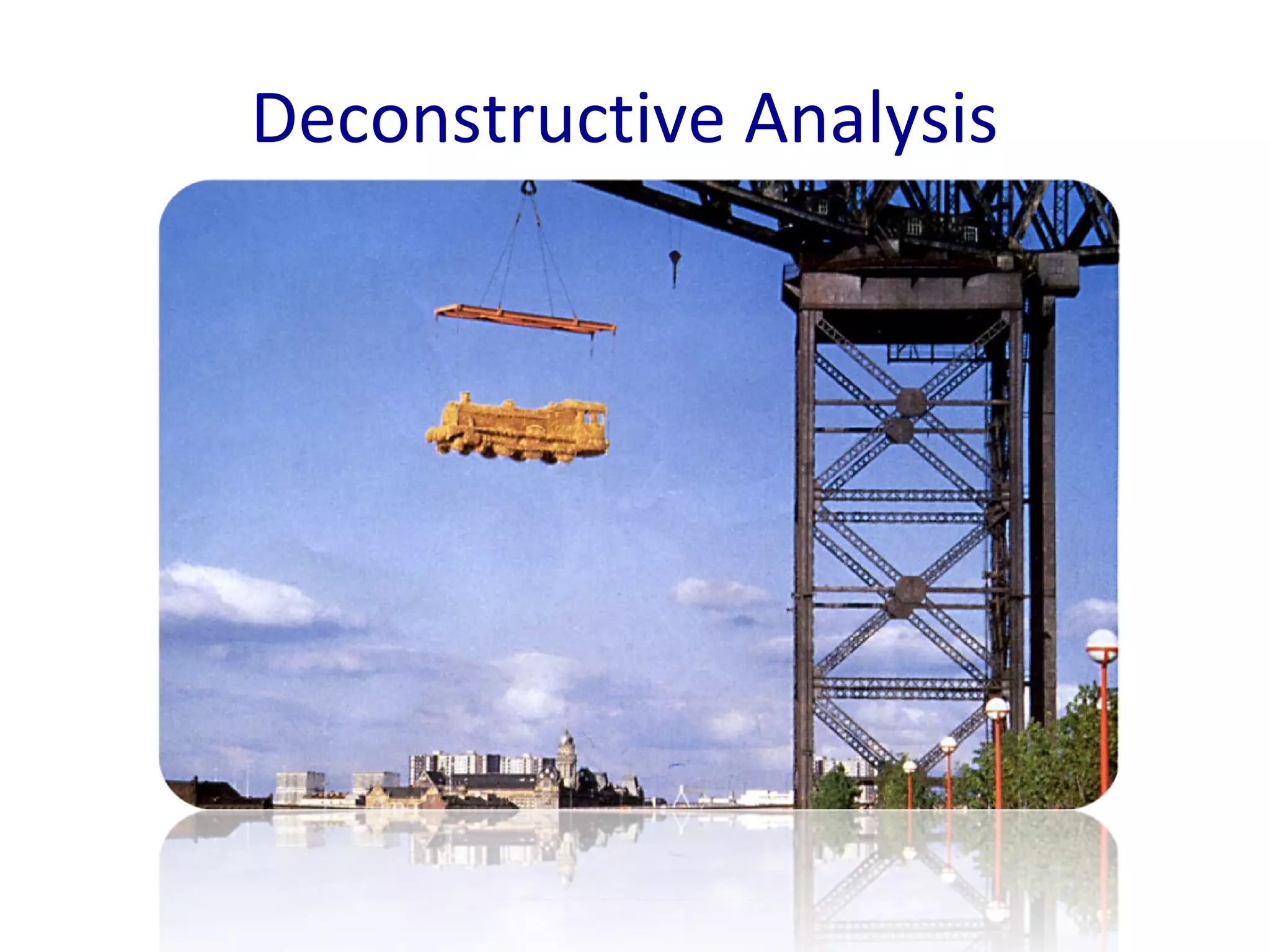 Deconstructive Analysis